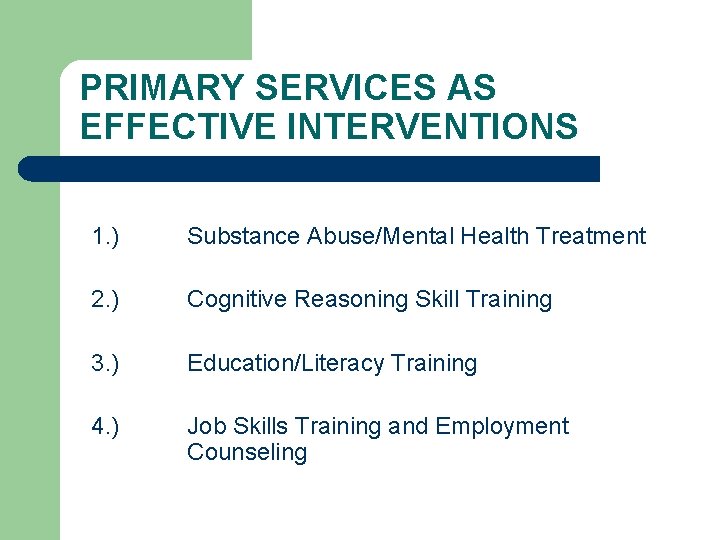 PRIMARY SERVICES AS EFFECTIVE INTERVENTIONS

1.) Substance Abuse/Mental Health Treatment

2.) Cognitive Reasoning Skill Training

3.) Education/Literacy Training

4.) Job Skills Training and Employment Counseling